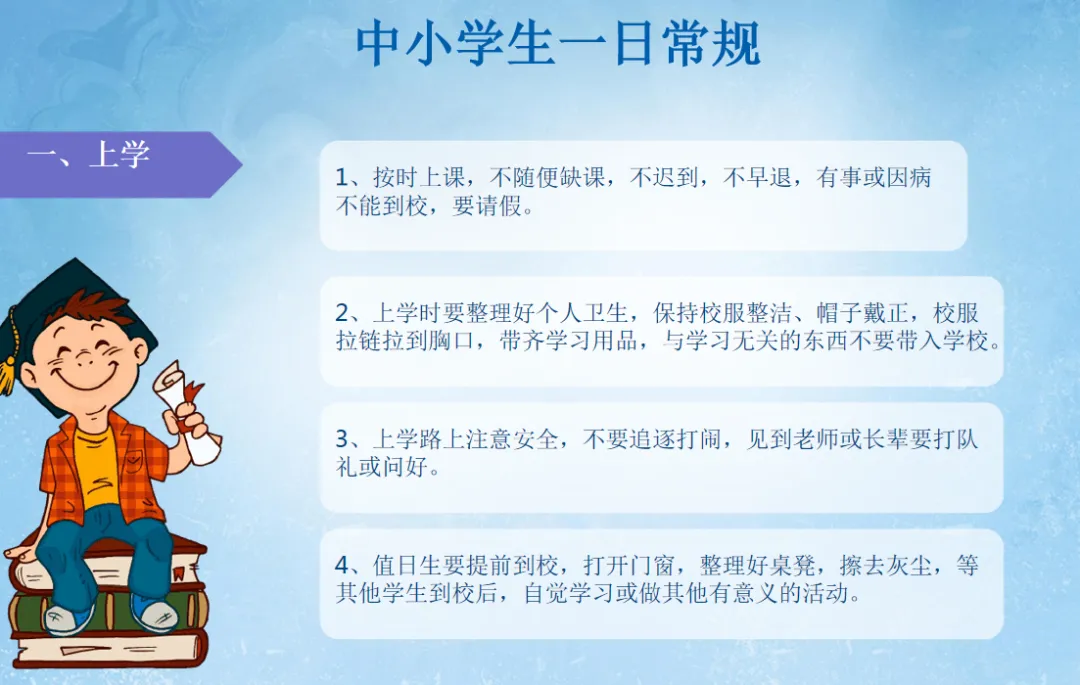 中小学生一日常规

一、上学

1、按时上课，不随便缺课，不迟到，不早退，有事或因病不能到校，要请假。

2、上学时要整理好个人卫生，保持校服整洁、帽子戴正，校服拉链拉到胸口，带齐学习用品，与学习无关的东西不要带入学校。

3、上学路上注意安全，不要追逐打闹，见到老师或长辈要打队礼或问好。

4、值日生要提前到校，打开门窗，整理好桌凳，擦去灰尘，等其他学生到校后，自觉学习或做其他有意义的活动。